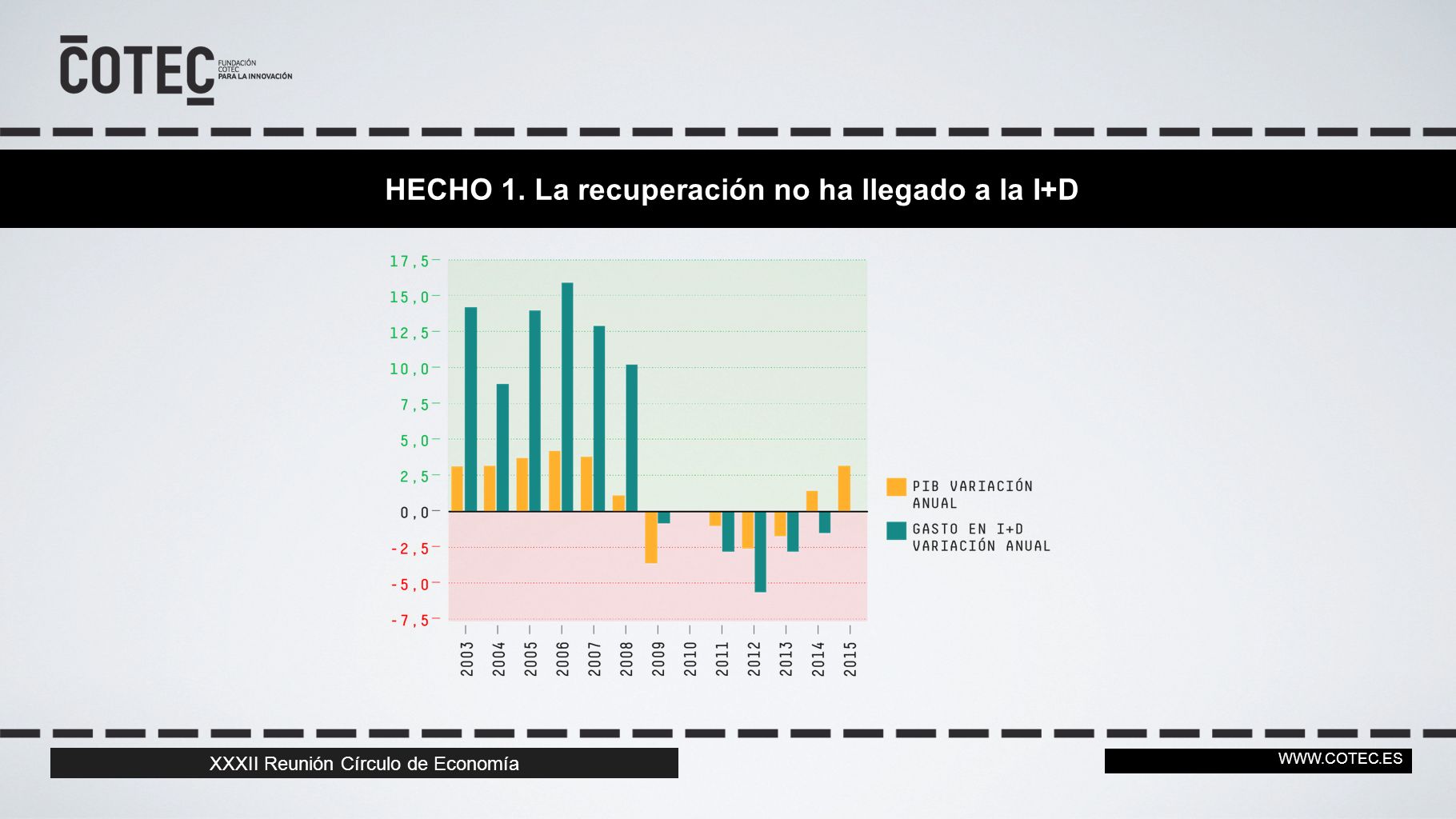 COTEC FUNDACIÓN COTEC PARA LA INNOVACIÓN

HECHO 1. La recuperación no ha llegado a la I+D

17,5
15,0
12,5
10,0
7,5
5,0
2,5
0,0
-2,5
-5,0
-7,5

2003 2004 2005 2006 2007 2008 2009 2010 2011 2012 2013 2014 2015

PIB VARIACIÓN ANUAL
GASTO EN I+D VARIACIÓN ANUAL

XXXII Reunión Círculo de Economía

WWW.COTEC.ES